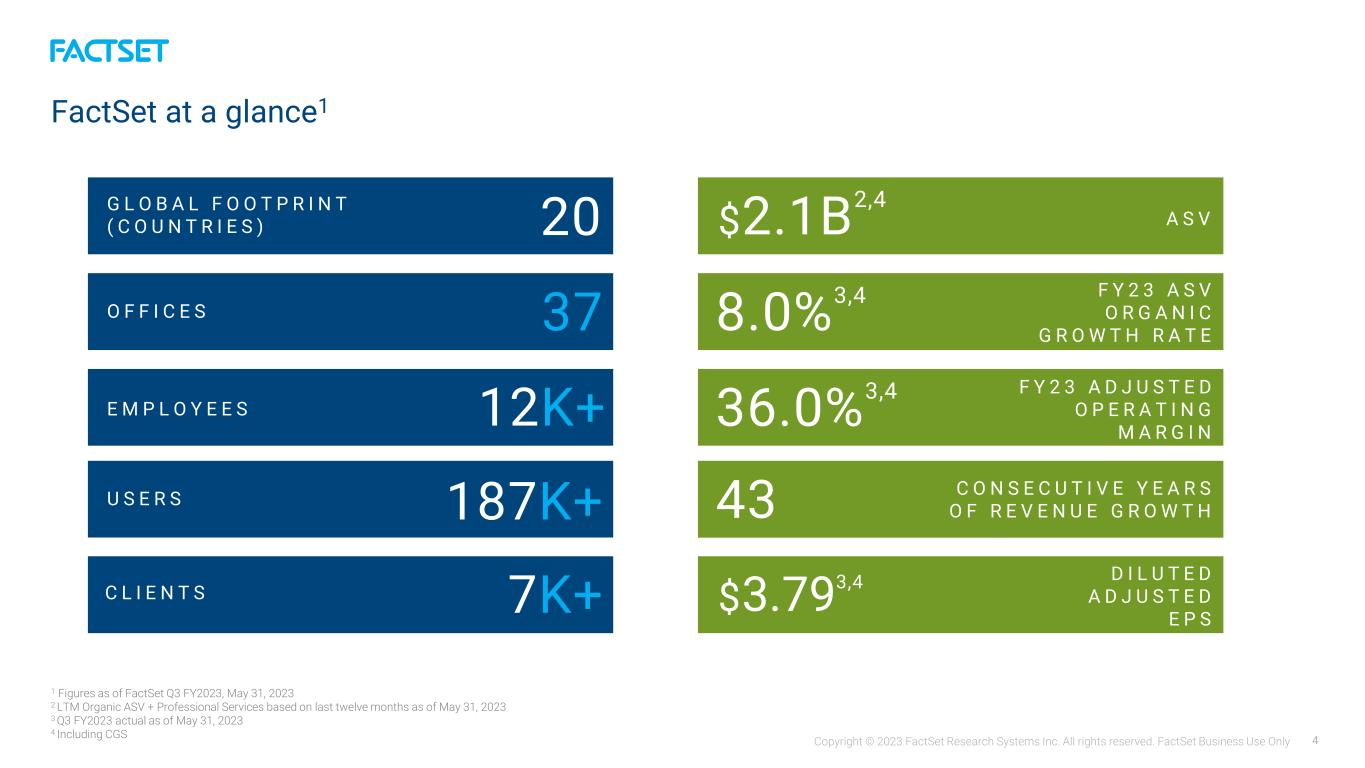 FACTSET

FactSet at a glance$^{1}$

GLOBAL FOOTPRINT (COUNTRIES) 20

OFFICES 37

EMPLOYEES 12K+

USERS 187K+

CLIENTS 7K+

$2.1B$^{2,4}$ ASV

8.0%$^{3,4}$ FY23 ASV ORGANIC GROWTH RATE

36.0%$^{3,4}$ FY23 ADJUSTED OPERATING MARGIN

43 CONSECUTIVE YEARS OF REVENUE GROWTH

$3.79$^{3,4}$ DILUTED ADJUSTED EPS

$^{1}$ Figures as of FactSet Q3 FY2023, May 31, 2023
$^{2}$ LTM Organic ASV + Professional Services based on last twelve months as of May 31, 2023
$^{3}$ Q3 FY2023 actual as of May 31, 2023
$^{4}$ Including CGS

Copyright © 2023 FactSet Research Systems Inc. All rights reserved. FactSet Business Use Only 4